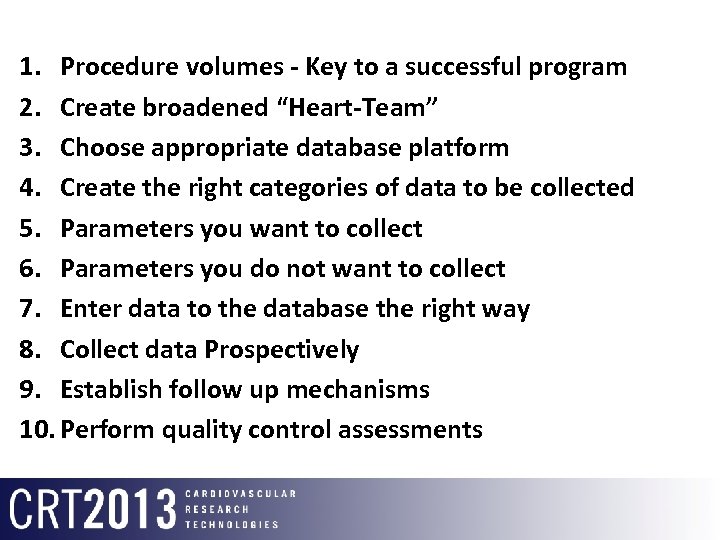 1. Procedure volumes - Key to a successful program
2. Create broadened “Heart-Team”
3. Choose appropriate database platform
4. Create the right categories of data to be collected
5. Parameters you want to collect
6. Parameters you do not want to collect
7. Enter data to the database the right way
8. Collect data Prospectively
9. Establish follow up mechanisms
10. Perform quality control assessments

CRT2013 CARDIOVASCULAR RESEARCH TECHNOLOGIES